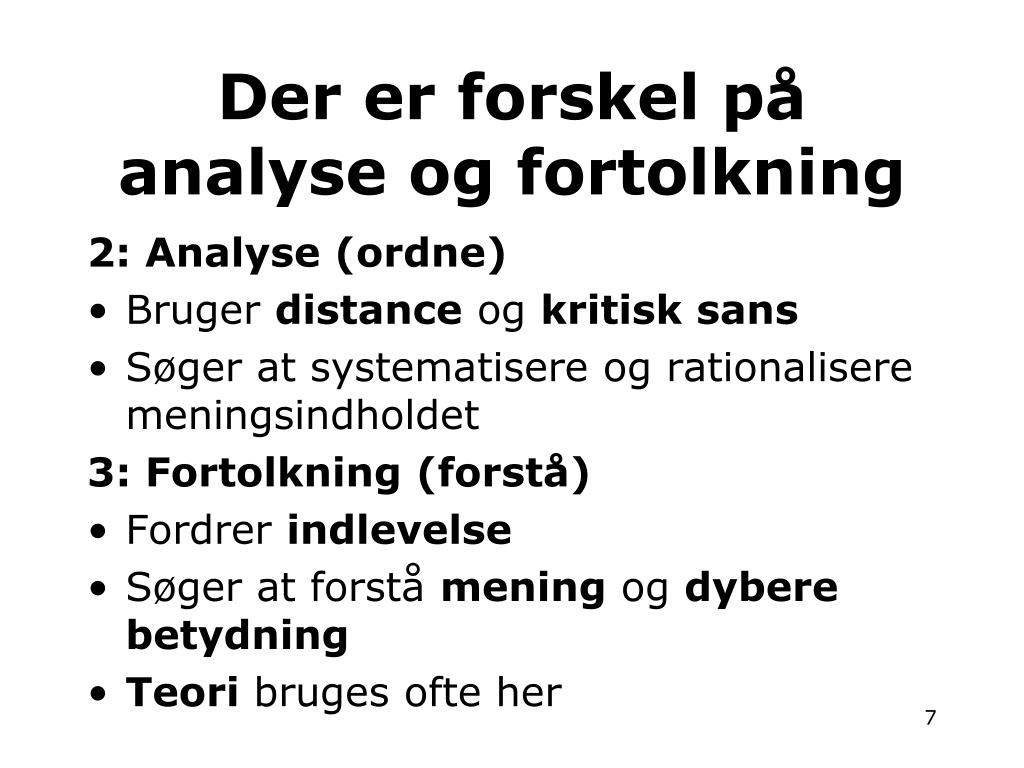 Der er forskel på analyse og fortolkning

2: Analyse (ordne)
• Bruger distance og kritisk sans
• Søger at systematisere og rationalisere meningsindholdet

3: Fortolkning (forstå)
• Fordrer indlevelse
• Søger at forstå mening og dybere betydning
• Teori bruges ofte her

7